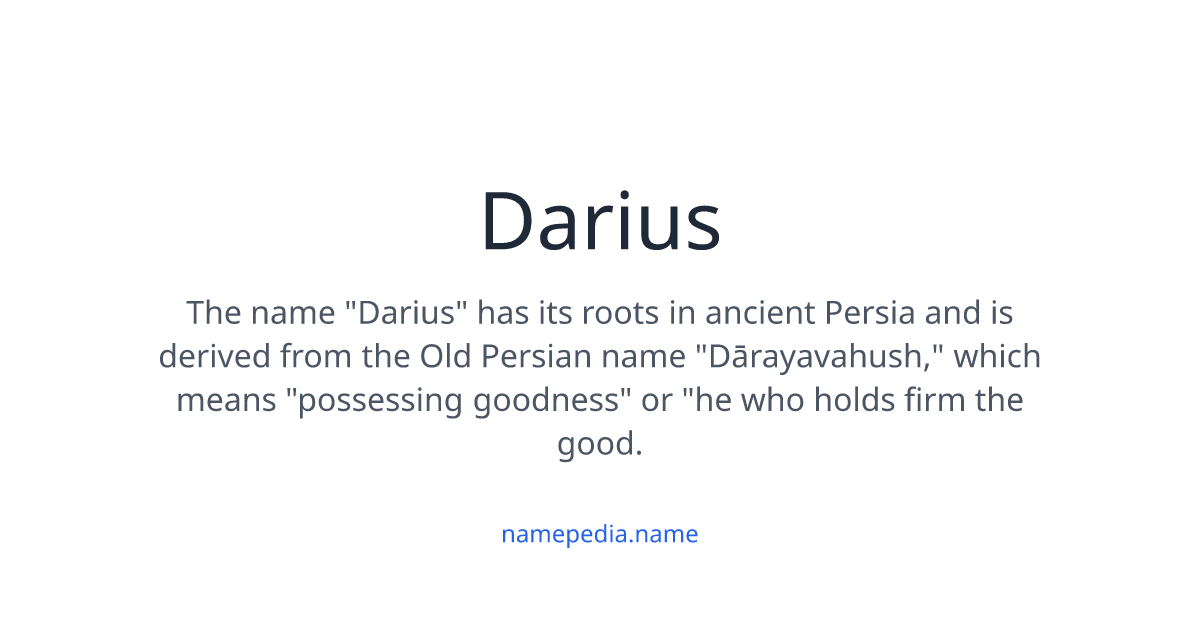 Darius

The name "Darius" has its roots in ancient Persia and is derived from the Old Persian name "Dārayavahush," which means "possessing goodness" or "he who holds firm the good.

namepedia.name